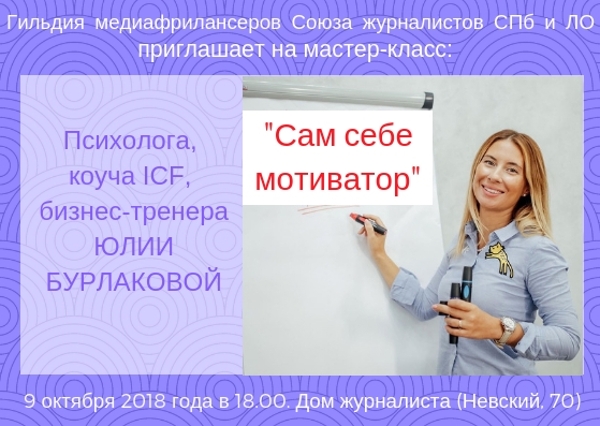 Гильдия медиафрилансеров Союза журналистов СПб и ЛО приглашает на мастер-класс:

Психолога, коуча ICF, бизнес-тренера ЮЛИИ БУРЛАКОВОЙ

"Сам себе мотиватор"

9 октября 2018 года в 18.00. Дом журналиста (Невский, 70)